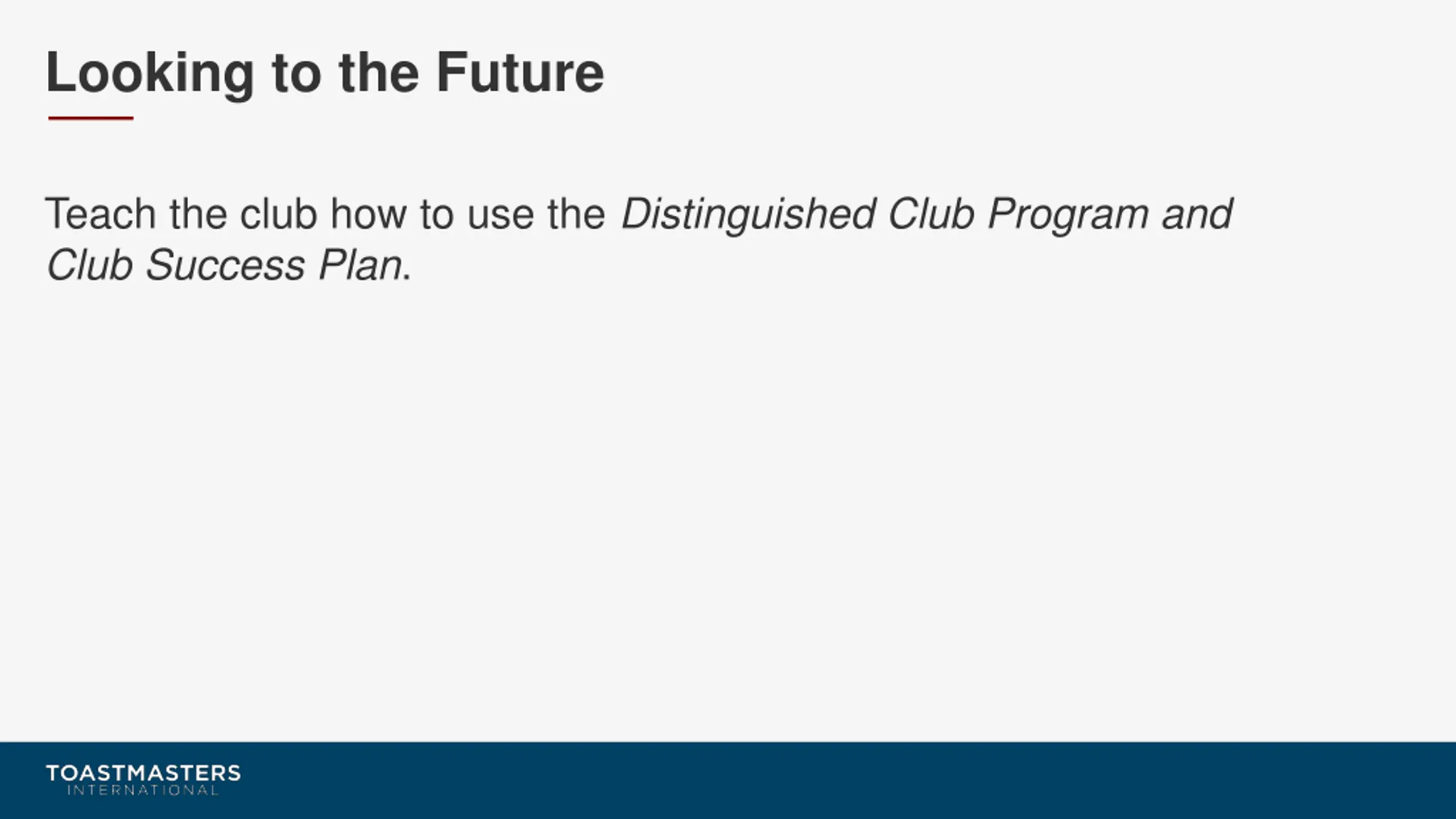 Looking to the Future

Teach the club how to use the Distinguished Club Program and Club Success Plan.

TOASTMASTERS
INTERNATIONAL